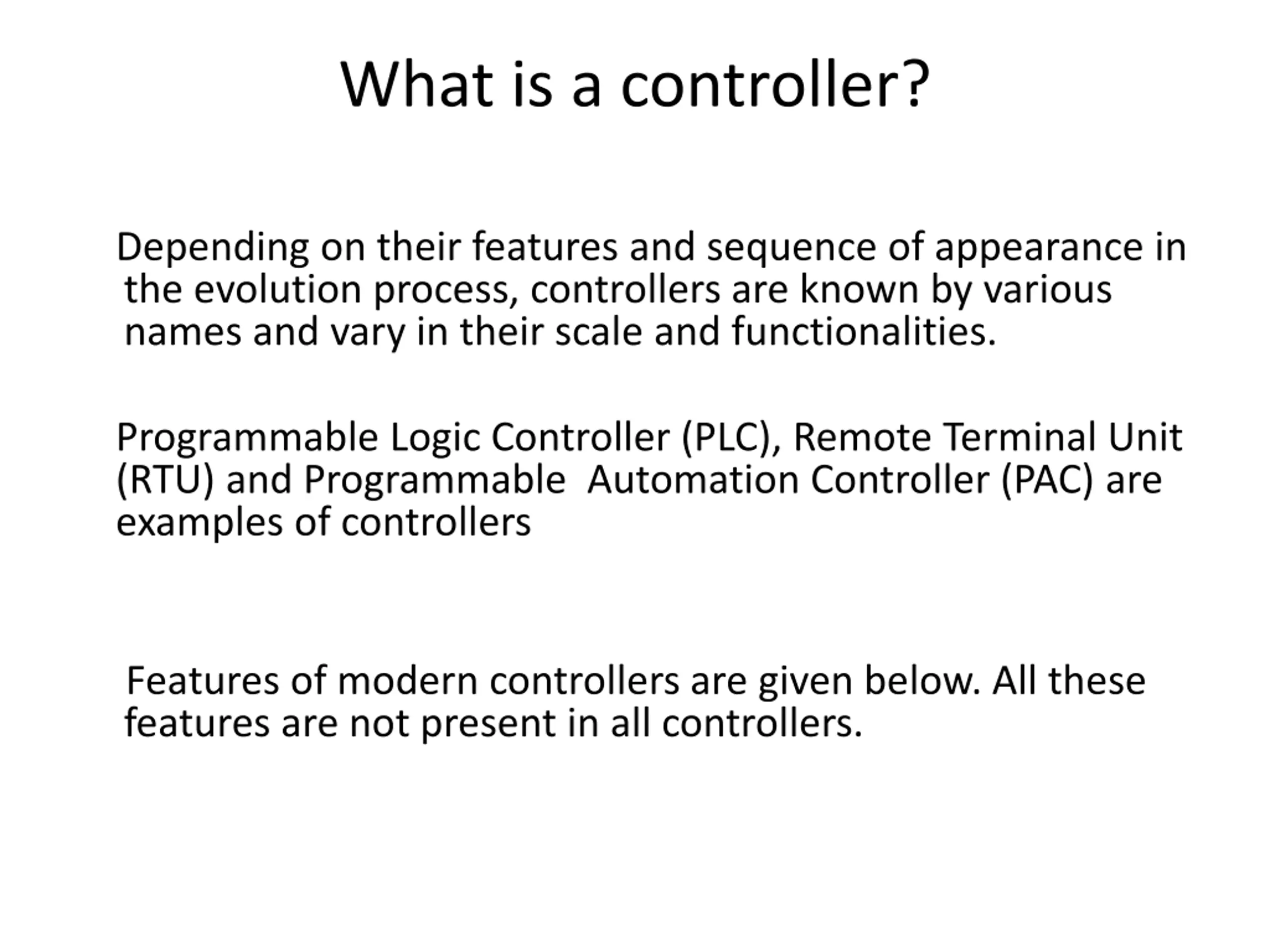 What is a controller?

Depending on their features and sequence of appearance in the evolution process, controllers are known by various names and vary in their scale and functionalities.

Programmable Logic Controller (PLC), Remote Terminal Unit (RTU) and Programmable  Automation Controller (PAC) are examples of controllers

Features of modern controllers are given below. All these features are not present in all controllers.